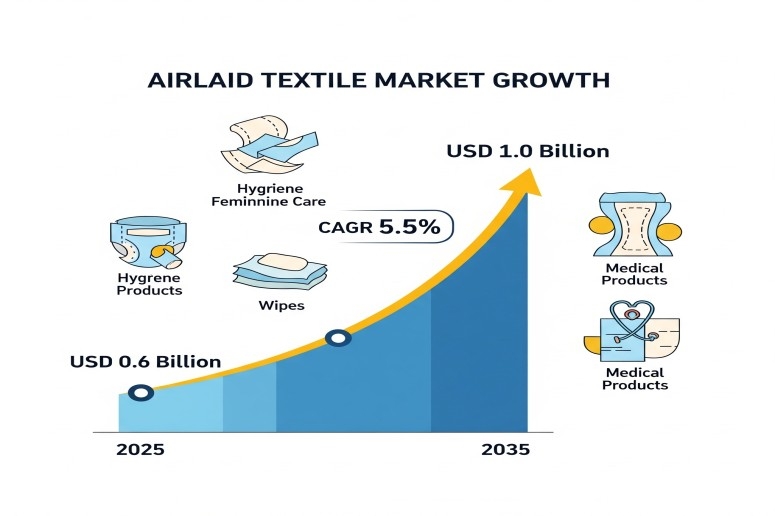 AIRLAID TEXTILE MARKET GROWTH

Hygriene Feminnine Care

USD 1.0 Billion

CAGR 5.5%

Hygrene Products

Wipes

Medical Products

Medical Products

USD 0.6 Billion

2025

2035